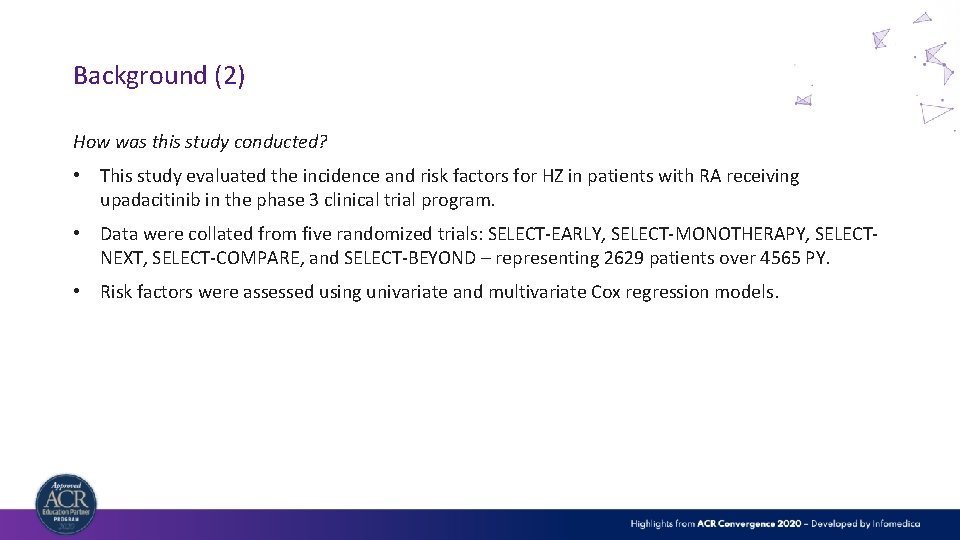 Background (2)

How was this study conducted?

• This study evaluated the incidence and risk factors for HZ in patients with RA receiving upadacitinib in the phase 3 clinical trial program.

• Data were collated from five randomized trials: SELECT-EARLY, SELECT-MONOTHERAPY, SELECT-NEXT, SELECT-COMPARE, and SELECT-BEYOND – representing 2629 patients over 4565 PY.

• Risk factors were assessed using univariate and multivariate Cox regression models.

Approved ACR Education Partner PROGRAM 2020

Highlights from ACR Convergence 2020 – Developed by Infomedica